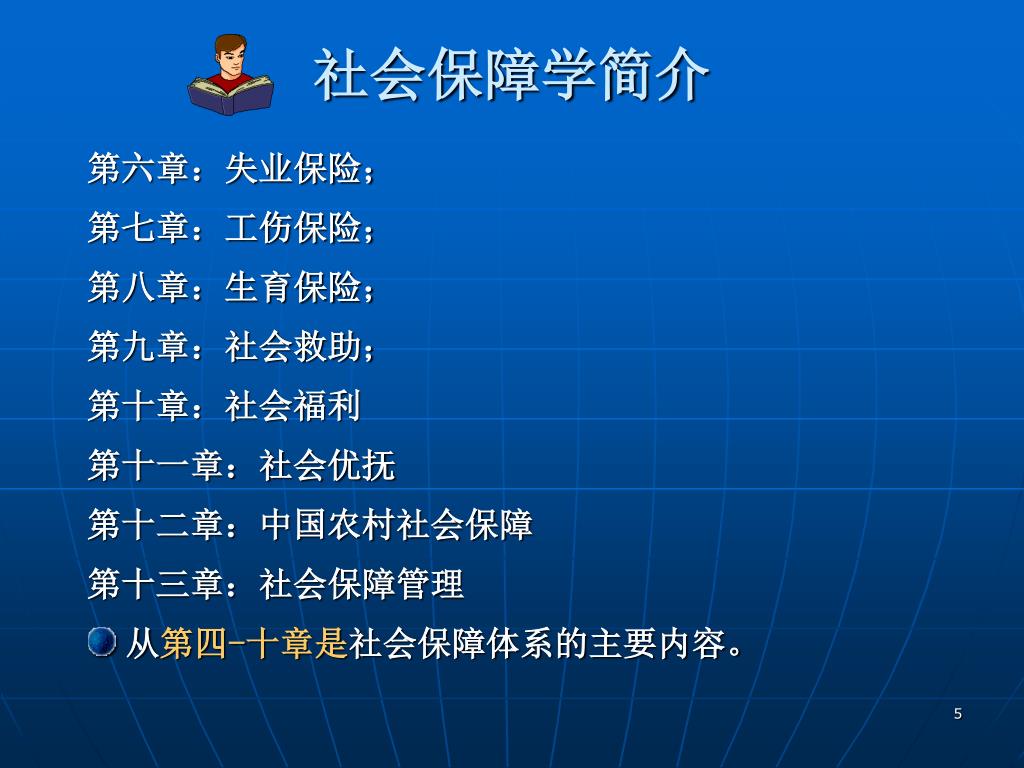 社会保障学简介

第六章：失业保险；

第七章：工伤保险；

第八章：生育保险；

第九章：社会救助；

第十章：社会福利

第十一章：社会优抚

第十二章：中国农村社会保障

第十三章：社会保障管理

从第四-十章是社会保障体系的主要内容。

5